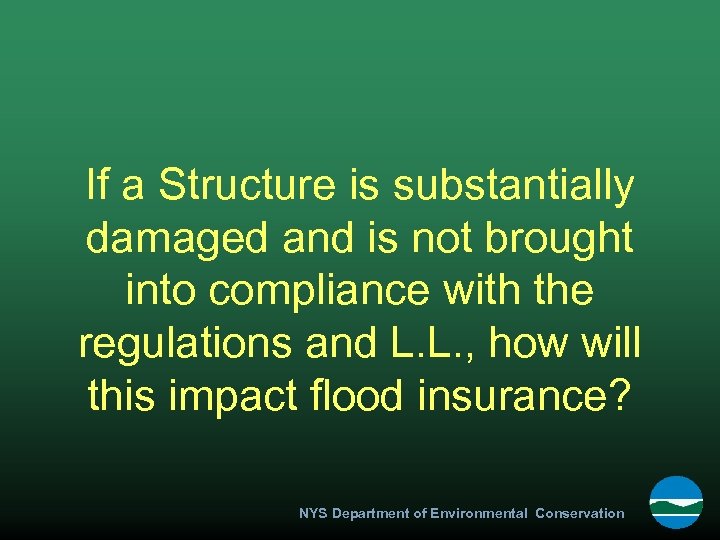 If a Structure is substantially damaged and is not brought into compliance with the regulations and L.L., how will this impact flood insurance?

NYS Department of Environmental Conservation